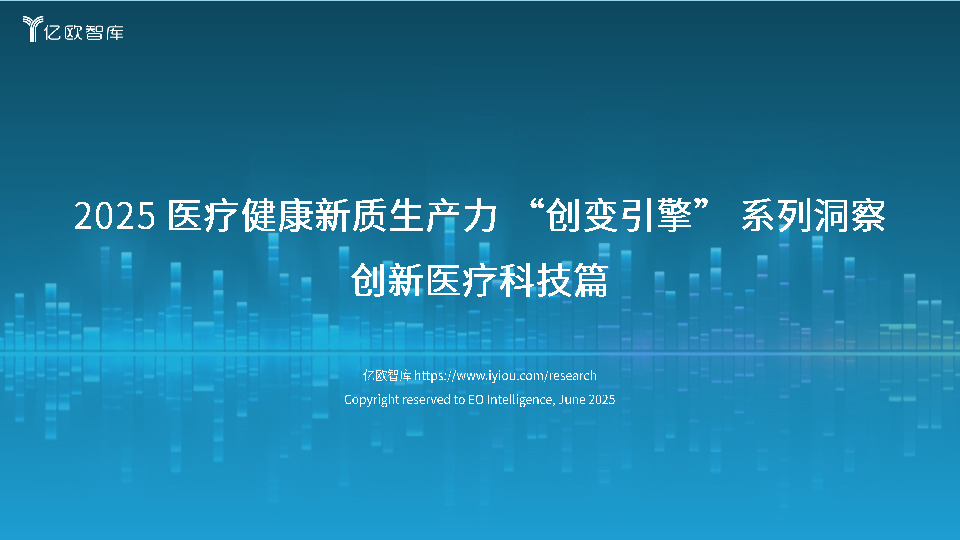 亿欧智库

2025 医疗健康新质生产力 “创变引擎” 系列洞察

创新医疗科技篇

亿欧智库 https://www.iyiou.com/research

Copyright reserved to EO Intelligence, June 2025